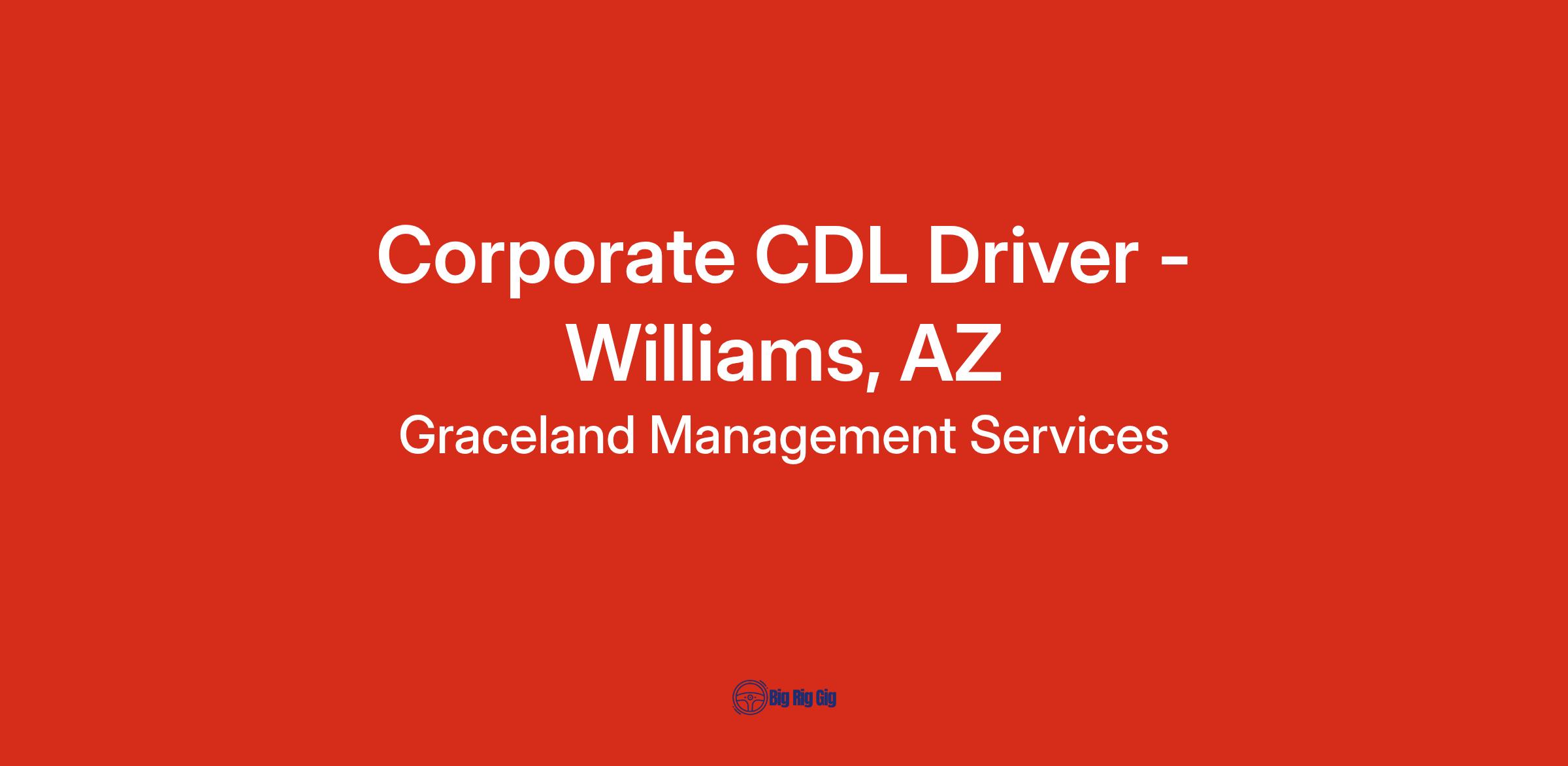 Corporate CDL Driver - Williams, AZ

Graceland Management Services

Big Rig Gig